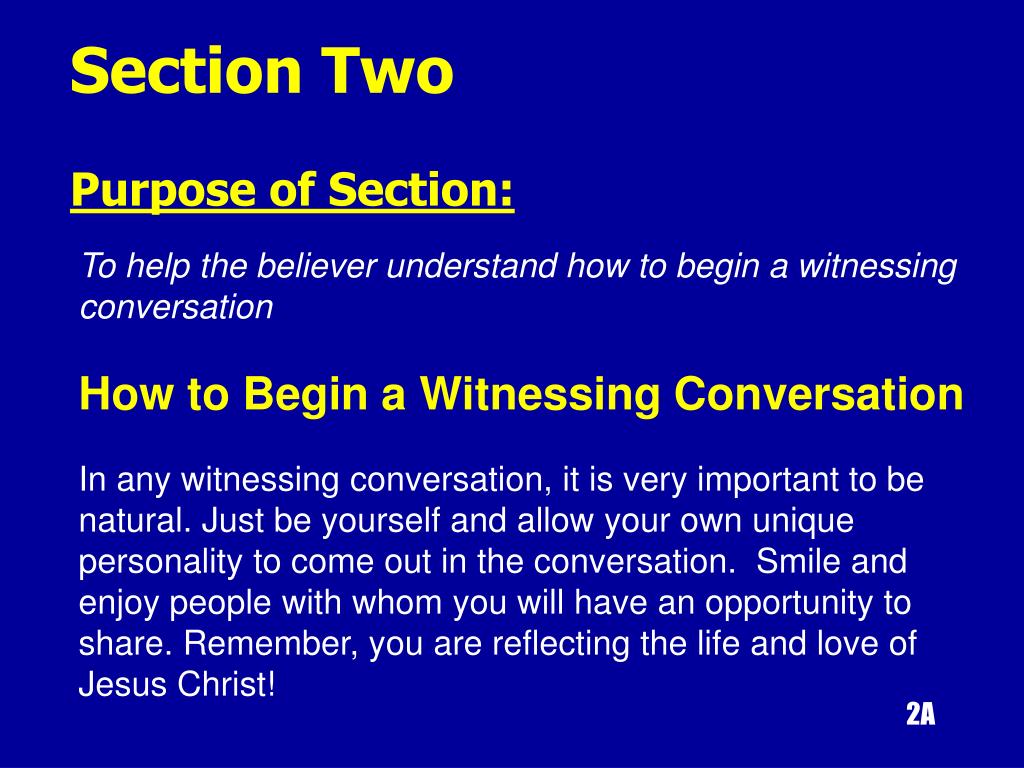 Section Two

Purpose of Section:

To help the believer understand how to begin a witnessing conversation

How to Begin a Witnessing Conversation

In any witnessing conversation, it is very important to be natural. Just be yourself and allow your own unique personality to come out in the conversation. Smile and enjoy people with whom you will have an opportunity to share. Remember, you are reflecting the life and love of Jesus Christ!

2A